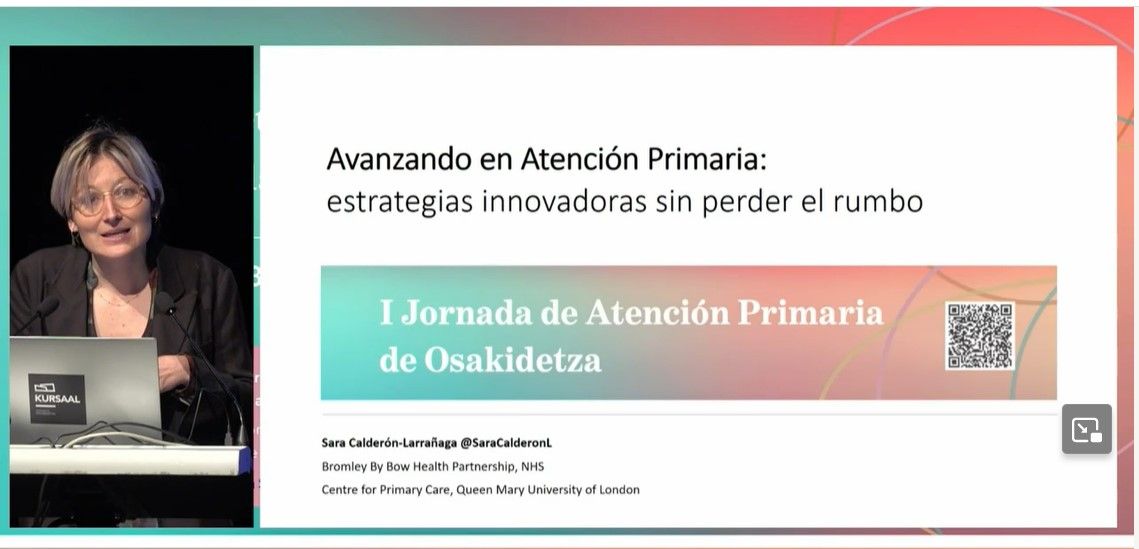 KURSAAL

Avanzando en Atención Primaria:
estrategias innovadoras sin perder el rumbo

I Jornada de Atención Primaria de Osakidetza

Sara Calderón-Larrañaga @SaraCalderonL
Bromley By Bow Health Partnership, NHS
Centre for Primary Care, Queen Mary University of London